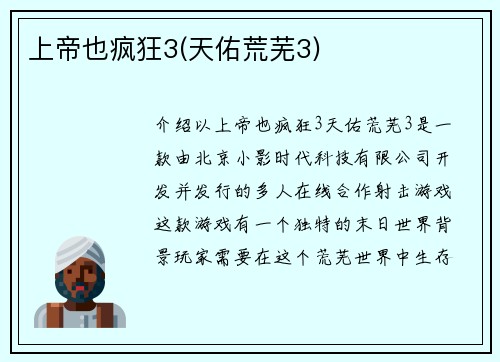 上帝也疯狂3(天佑荒芜3)

介绍以上帝也疯狂3天佑荒芜3是一款由北京小影时代科技有限公司开发并发行的多人在线合作射击游戏这款游戏有一个独特的末日世界背景玩家需要在这个荒芜世界中生存